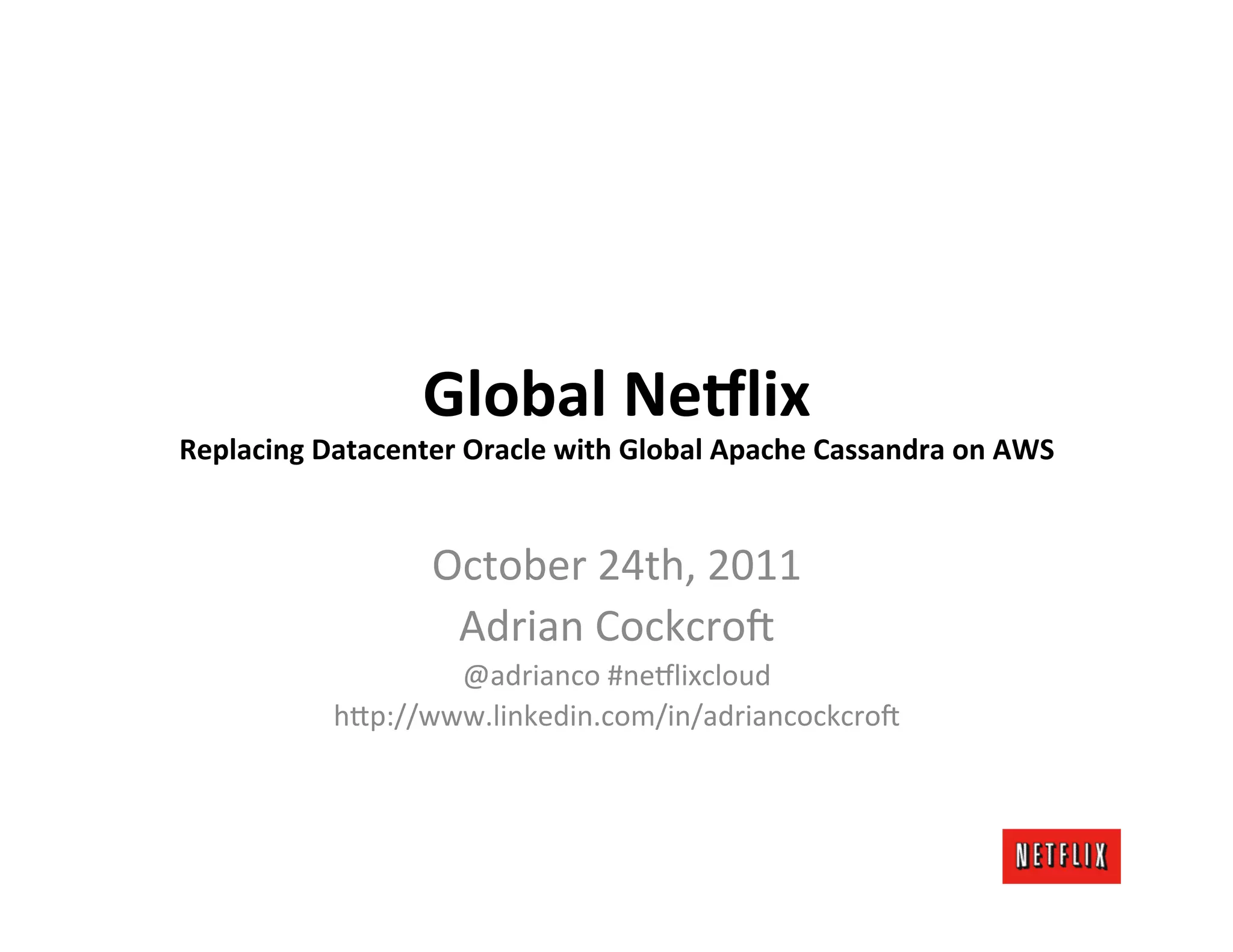 Global Netflix

Replacing Datacenter Oracle with Global Apache Cassandra on AWS

October 24th, 2011

Adrian Cockcroft

@adrianco #netflixcloud

http://www.linkedin.com/in/adriancockcroft

NETFLIX